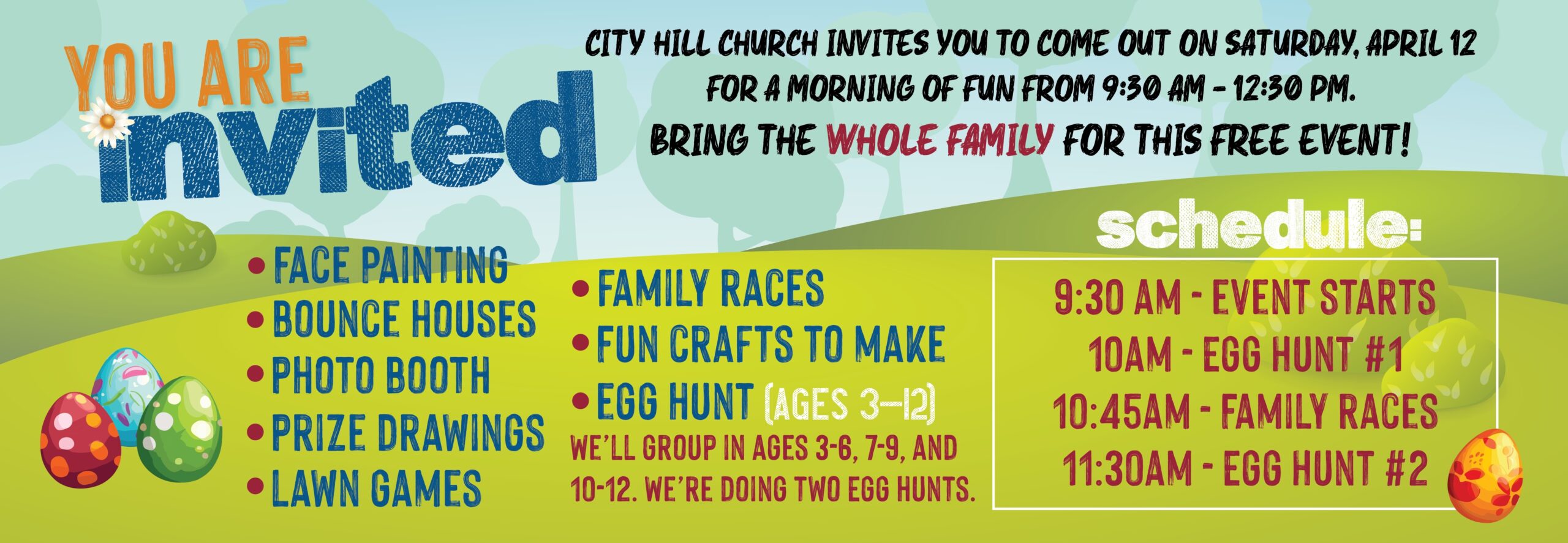 YOU ARE invited

CITY HILL CHURCH INVITES YOU TO COME OUT ON SATURDAY, APRIL 12 FOR A MORNING OF FUN FROM 9:30 AM - 12:30 PM.

BRING THE WHOLE FAMILY FOR THIS FREE EVENT!

• FACE PAINTING
• BOUNCE HOUSES
• PHOTO BOOTH
• PRIZE DRAWINGS
• LAWN GAMES

• FAMILY RACES
• FUN CRAFTS TO MAKE
• EGG HUNT (AGES 3-12)
WE'LL GROUP IN AGES 3-6, 7-9, AND 10-12. WE'RE DOING TWO EGG HUNTS.

schedule:

9:30 AM - EVENT STARTS
10AM - EGG HUNT #1
10:45AM - FAMILY RACES
11:30AM - EGG HUNT #2